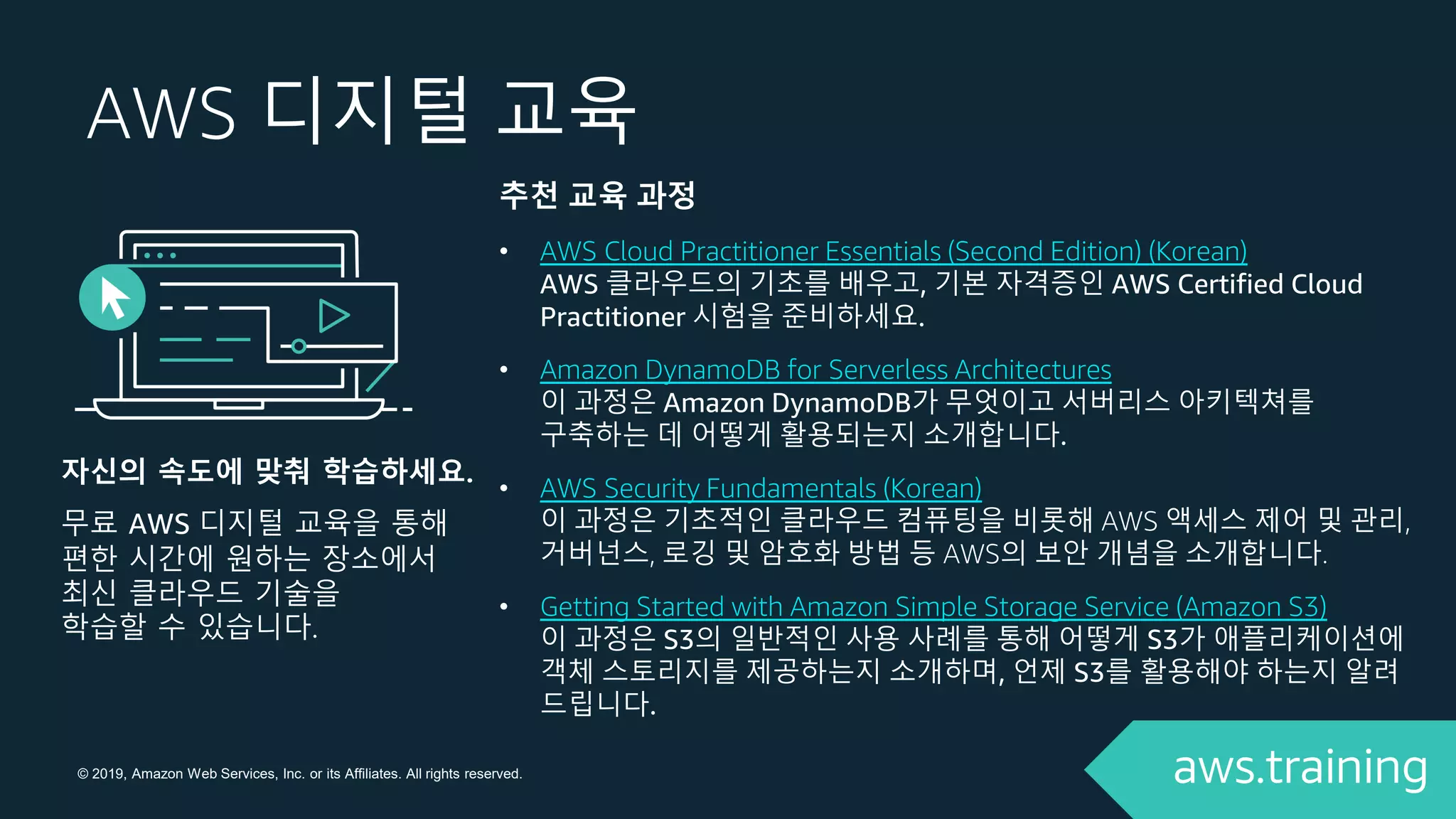 AWS 디지털 교육

자신의 속도에 맞춰 학습하세요.

무료 AWS 디지털 교육을 통해 편한 시간에 원하는 장소에서 최신 클라우드 기술을 학습할 수 있습니다.

추천 교육 과정

• AWS Cloud Practitioner Essentials (Second Edition) (Korean)
AWS 클라우드의 기초를 배우고, 기본 자격증인 AWS Certified Cloud Practitioner 시험을 준비하세요.

• Amazon DynamoDB for Serverless Architectures
이 과정은 Amazon DynamoDB가 무엇이고 서버리스 아키텍쳐를 구축하는 데 어떻게 활용되는지 소개합니다.

• AWS Security Fundamentals (Korean)
이 과정은 기초적인 클라우드 컴퓨팅을 비롯해 AWS 액세스 제어 및 관리, 거버넌스, 로깅 및 암호화 방법 등 AWS의 보안 개념을 소개합니다.

• Getting Started with Amazon Simple Storage Service (Amazon S3)
이 과정은 S3의 일반적인 사용 사례를 통해 어떻게 S3가 애플리케이션에 객체 스토리지를 제공하는지 소개하며, 언제 S3를 활용해야 하는지 알려 드립니다.

© 2019, Amazon Web Services, Inc. or its Affiliates. All rights reserved.

aws.training